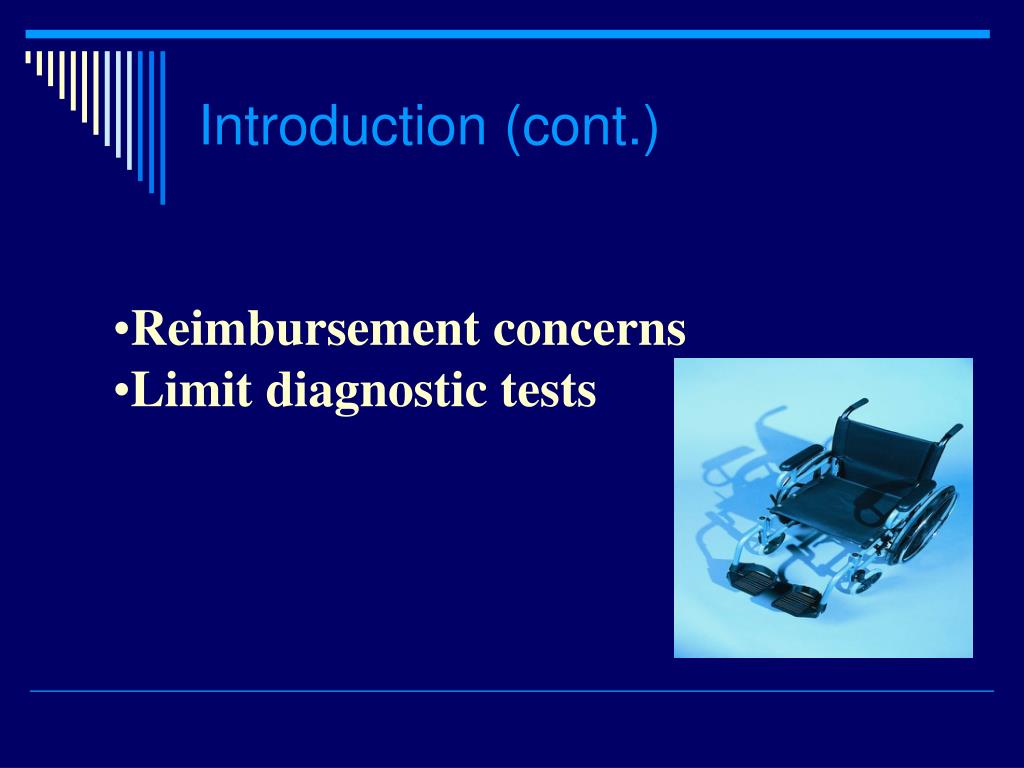 Introduction (cont.)

•Reimbursement concerns
•Limit diagnostic tests